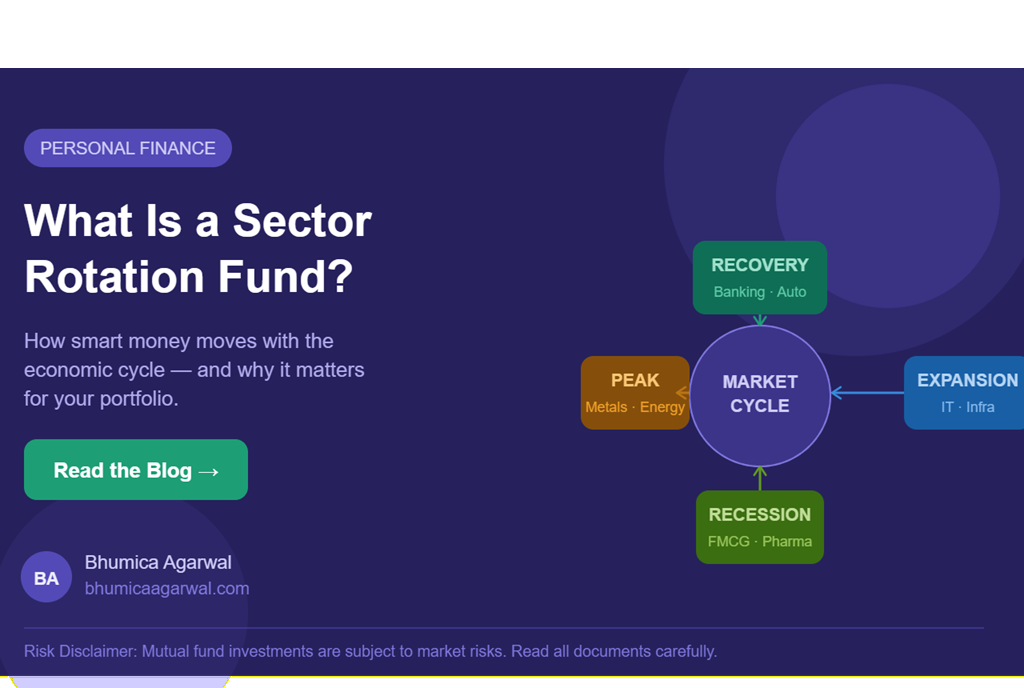 PERSONAL FINANCE

What Is a Sector Rotation Fund?

How smart money moves with the economic cycle — and why it matters for your portfolio.

Read the Blog →

BA
Bhumica Agarwal
bhumicaagarwal.com

RECOVERY
Banking · Auto

PEAK
Metals · Energy

MARKET CYCLE

EXPANSION
IT · Infra

RECESSION
FMCG · Pharma

Risk Disclaimer: Mutual fund investments are subject to market risks. Read all documents carefully.